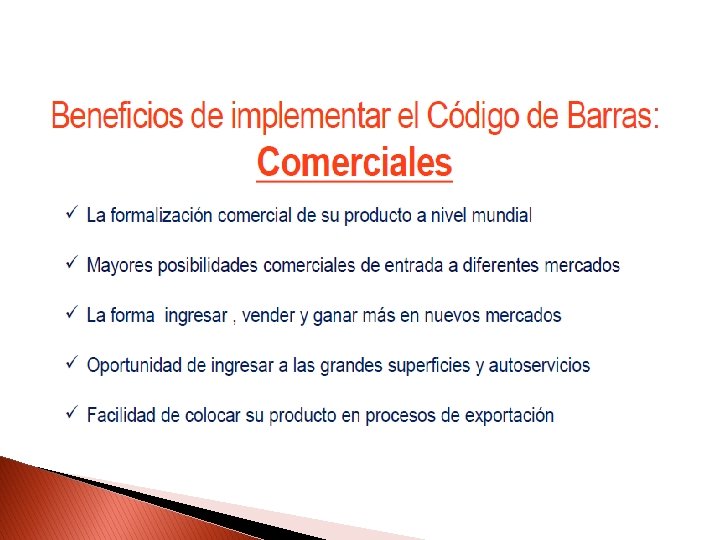 Beneficios de implementar el Código de Barras:
Comerciales

✓ La formalización comercial de su producto a nivel mundial

✓ Mayores posibilidades comerciales de entrada a diferentes mercados

✓ La forma ingresar , vender y ganar más en nuevos mercados

✓ Oportunidad de ingresar a las grandes superficies y autoservicios

✓ Facilidad de colocar su producto en procesos de exportación